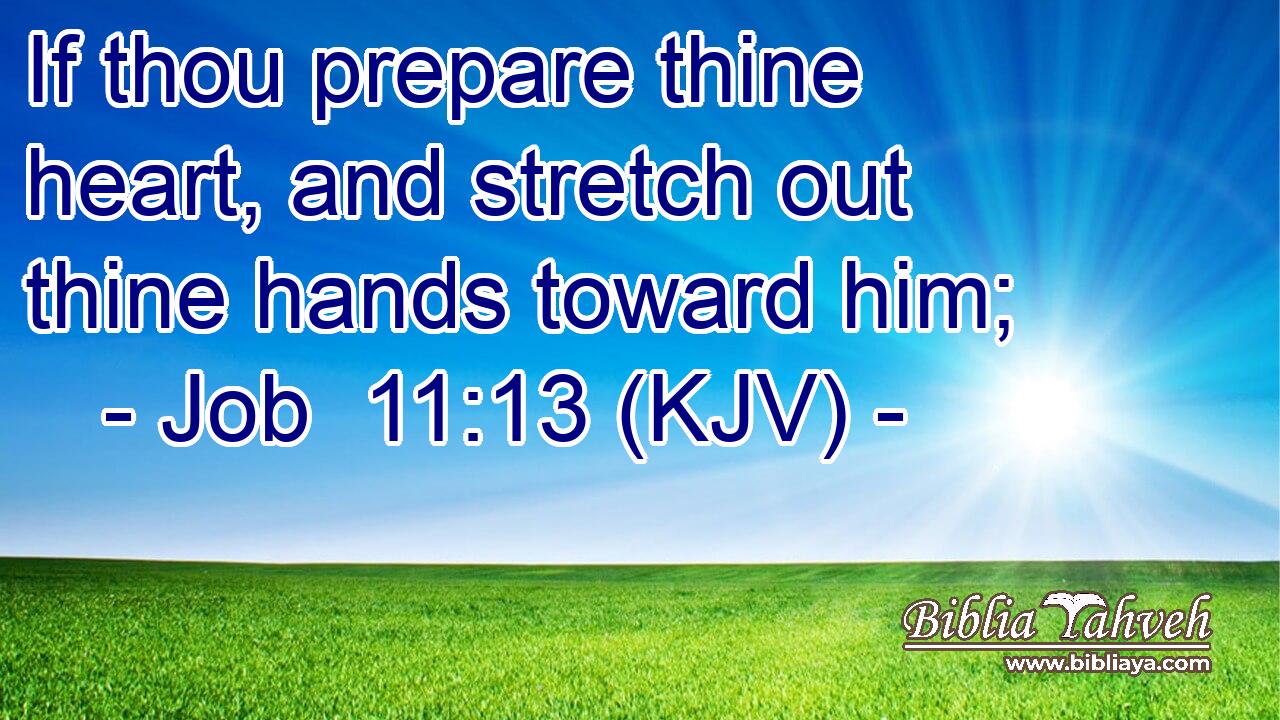 If thou prepare thine heart, and stretch out thine hands toward him;
- Job 11:13 (KJV) -

Biblia Yahveh
www.bibliaya.com